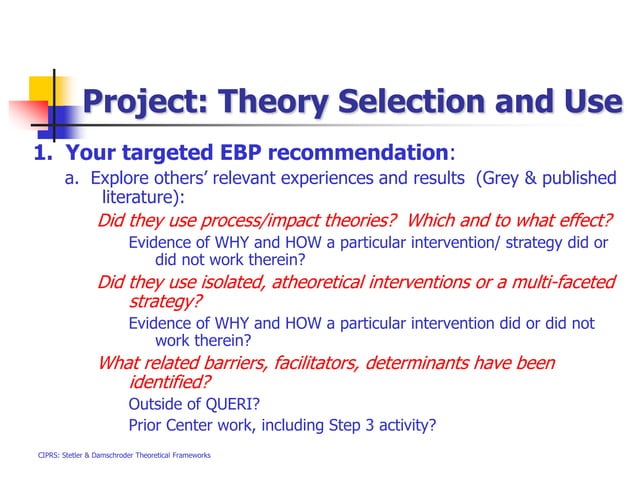 Project: Theory Selection and Use

1. Your targeted EBP recommendation:

a. Explore others' relevant experiences and results (Grey & published literature):

Did they use process/impact theories? Which and to what effect?

Evidence of WHY and HOW a particular intervention/ strategy did or did not work therein?

Did they use isolated, atheoretical interventions or a multi-faceted strategy?

Evidence of WHY and HOW a particular intervention did or did not work therein?

What related barriers, facilitators, determinants have been identified?

Outside of QUERI?

Prior Center work, including Step 3 activity?

CIPRS: Stetler & Damschroder Theoretical Frameworks